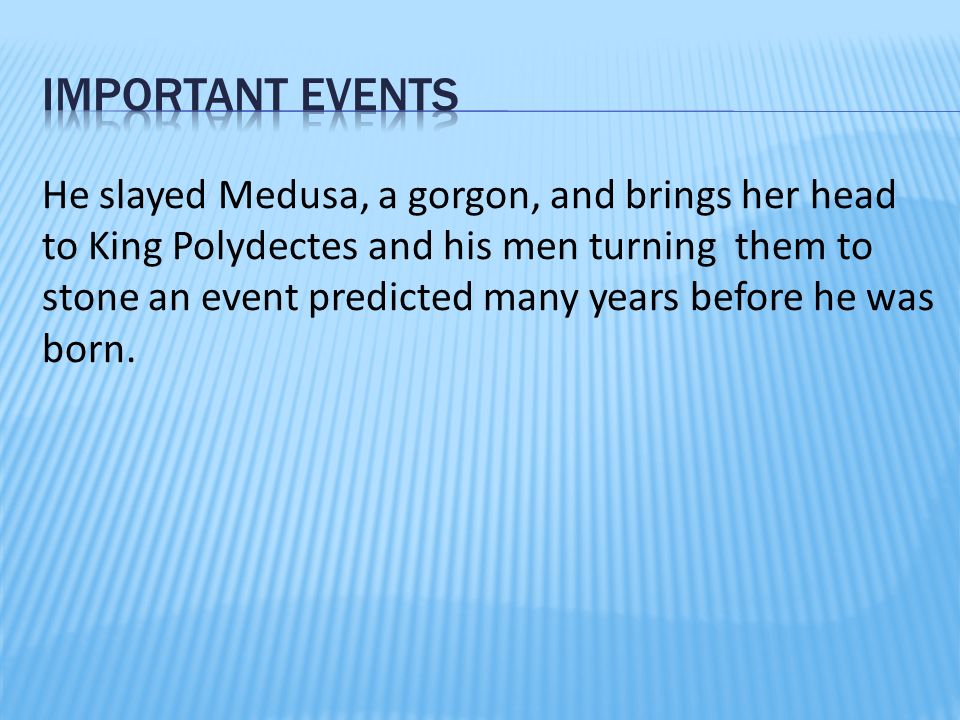 IMPORTANT EVENTS

He slayed Medusa, a gorgon, and brings her head to King Polydectes and his men turning  them to stone an event predicted many years before he was born.